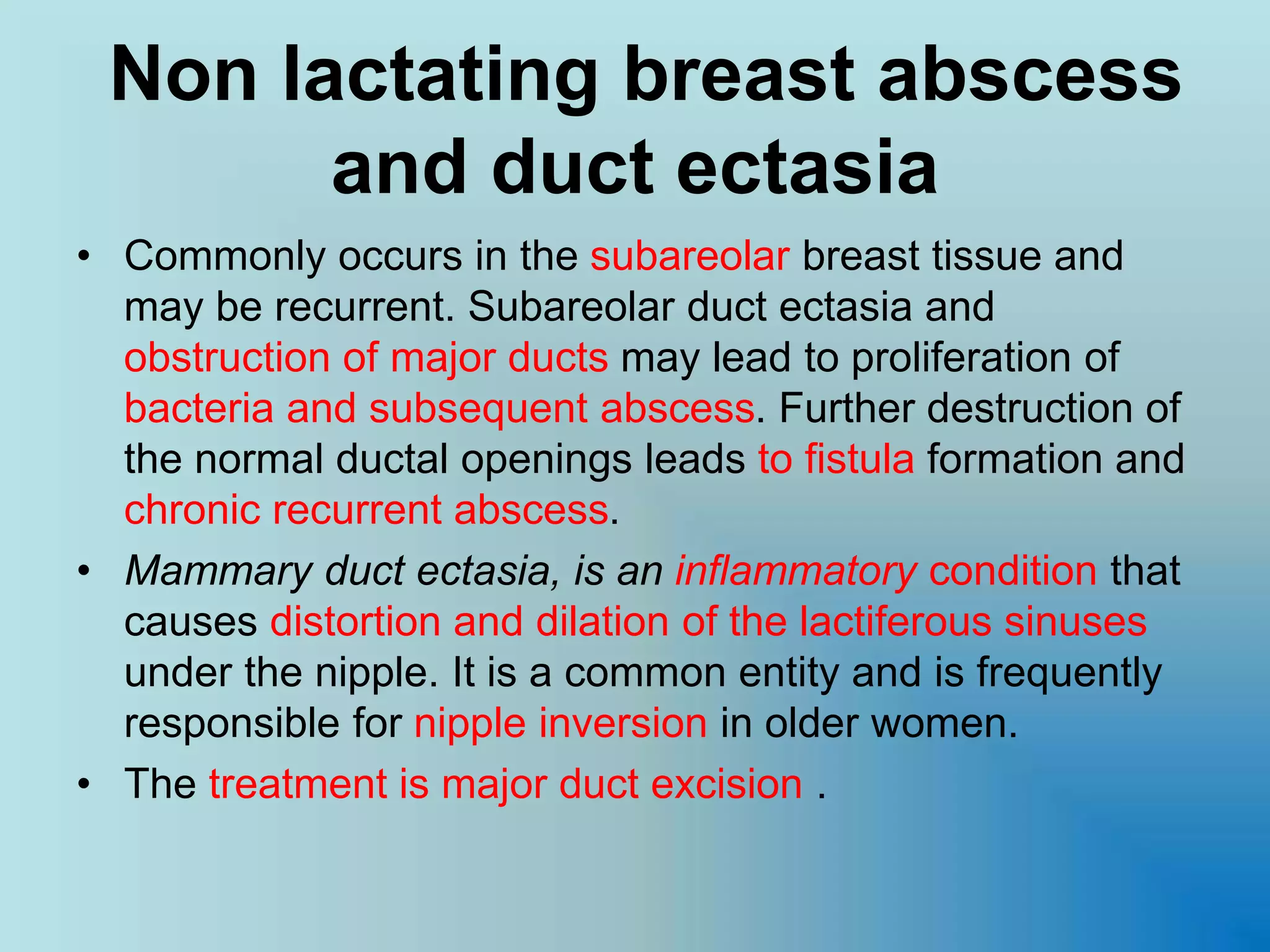 Non lactating breast abscess and duct ectasia

• Commonly occurs in the subareolar breast tissue and may be recurrent. Subareolar duct ectasia and obstruction of major ducts may lead to proliferation of bacteria and subsequent abscess. Further destruction of the normal ductal openings leads to fistula formation and chronic recurrent abscess.

• Mammary duct ectasia, is an inflammatory condition that causes distortion and dilation of the lactiferous sinuses under the nipple. It is a common entity and is frequently responsible for nipple inversion in older women.

• The treatment is major duct excision .